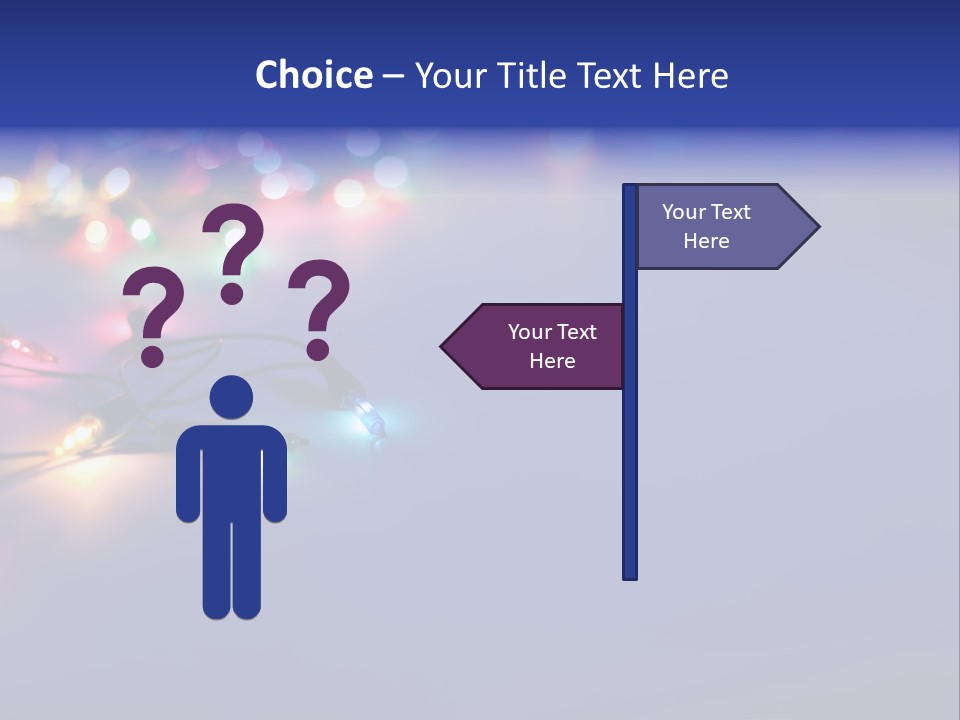 Choice – Your Title Text Here

? ? ?

Your Text Here

Your Text Here